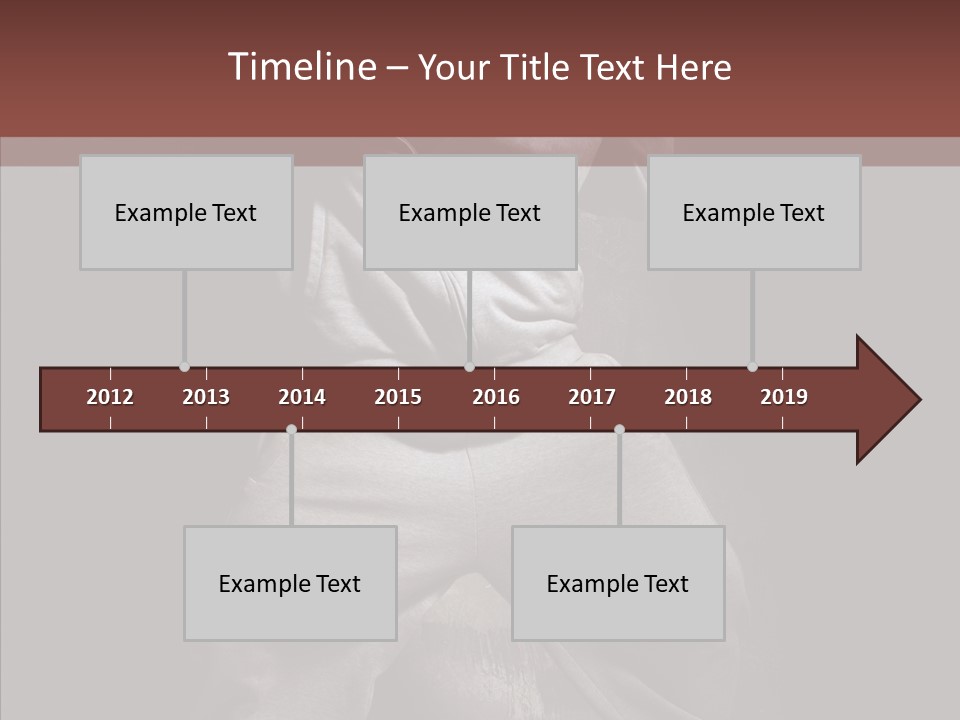 Timeline – Your Title Text Here

Example Text

Example Text

Example Text

2012 2013 2014 2015 2016 2017 2018 2019

Example Text

Example Text